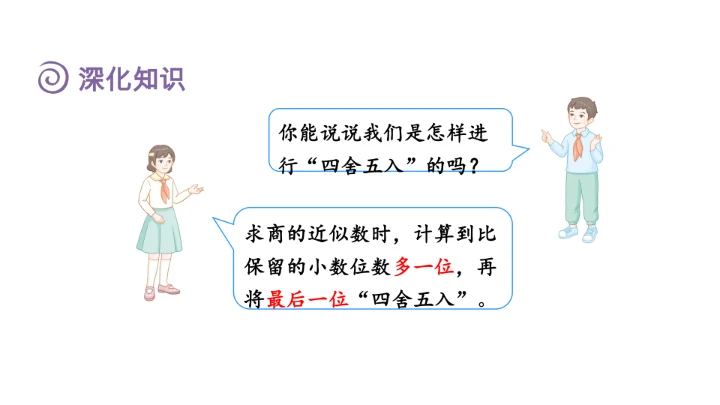 深化知识

你能说说我们是怎样进行“四舍五入”的吗？

求商的近似数时，计算到比保留的小数位数多一位，再将最后一位“四舍五入”。